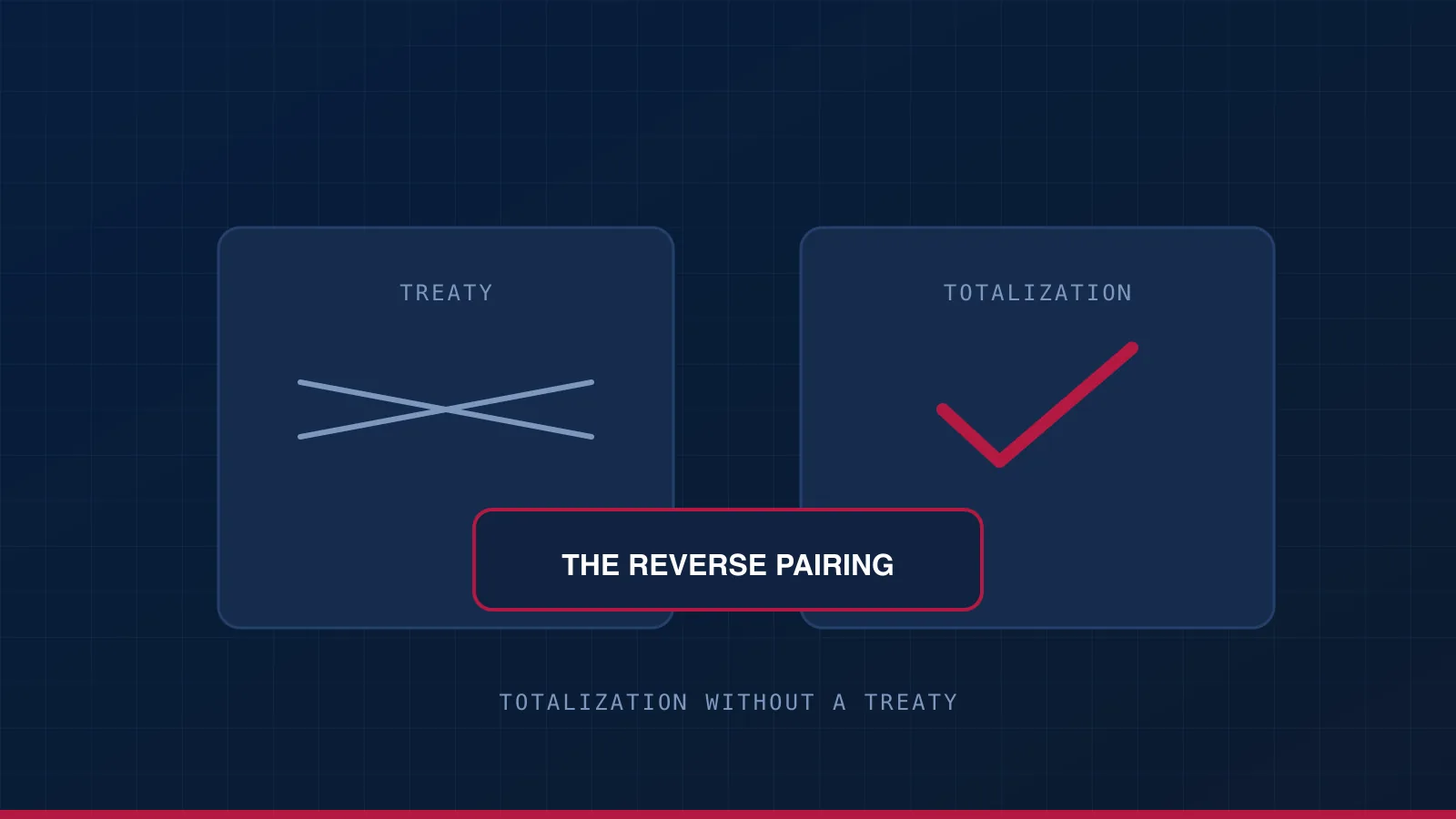 TREATY

TOTALIZATION

THE REVERSE PAIRING

TOTALIZATION WITHOUT A TREATY